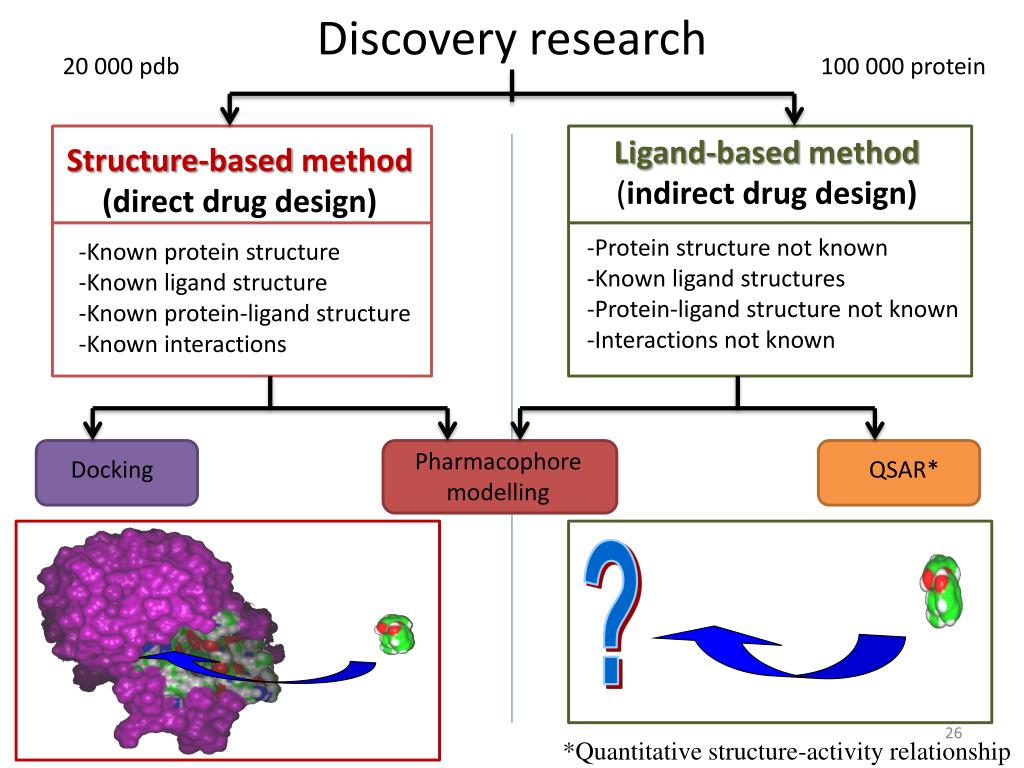 Discovery research

20 000 pdb

100 000 protein

Structure-based method
(direct drug design)

-Known protein structure
-Known ligand structure
-Known protein-ligand structure
-Known interactions

Ligand-based method
(indirect drug design)

-Protein structure not known
-Known ligand structures
-Protein-ligand structure not known
-Interactions not known

Docking

Pharmacophore modelling

QSAR*

?

26

*Quantitative structure-activity relationship